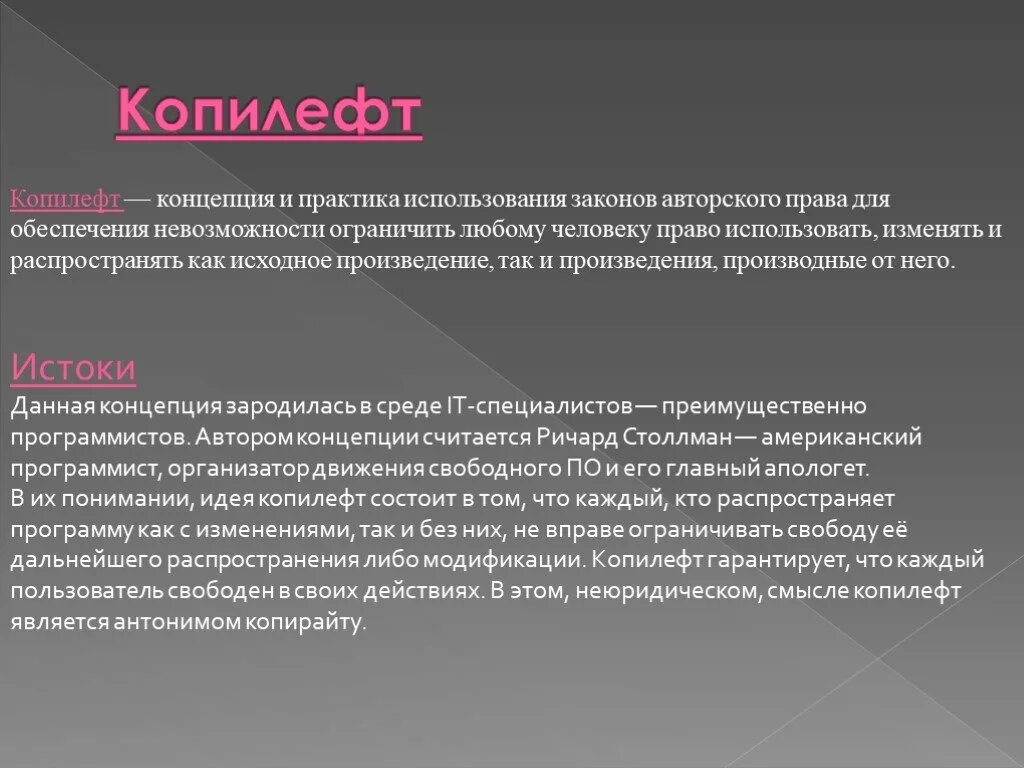 Копилефт

Копилефт — концепция и практика использования законов авторского права для обеспечения невозможности ограничить любому человеку право использовать, изменять и распространять как исходное произведение, так и произведения, производные от него.

Истоки
Данная концепция зародилась в среде IT-специалистов — преимущественно программистов. Автором концепции считается Ричард Столлман — американский программист, организатор движения свободного ПО и его главный апологет.
В их понимании, идея копилефт состоит в том, что каждый, кто распространяет программу как с изменениями, так и без них, не вправе ограничивать свободу её дальнейшего распространения либо модификации. Копилефт гарантирует, что каждый пользователь свободен в своих действиях. В этом, неюридическом, смысле копилефт является антонимом копирайту.